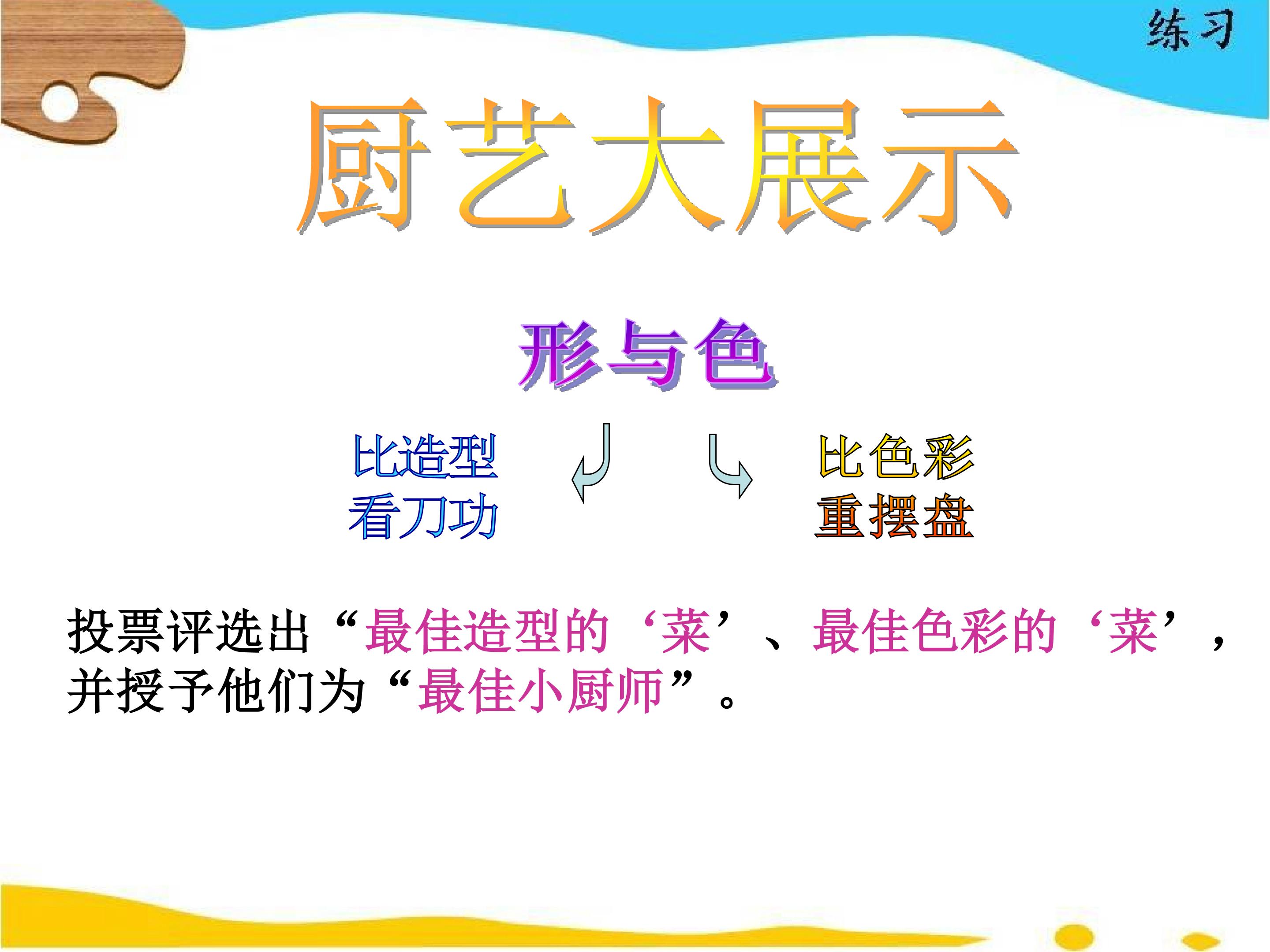 练习

厨艺大展示

形与色

比造型
看刀功

比色彩
重摆盘

投票评选出“最佳造型的‘菜’、最佳色彩的‘菜’，并授予他们为“最佳小厨师”。